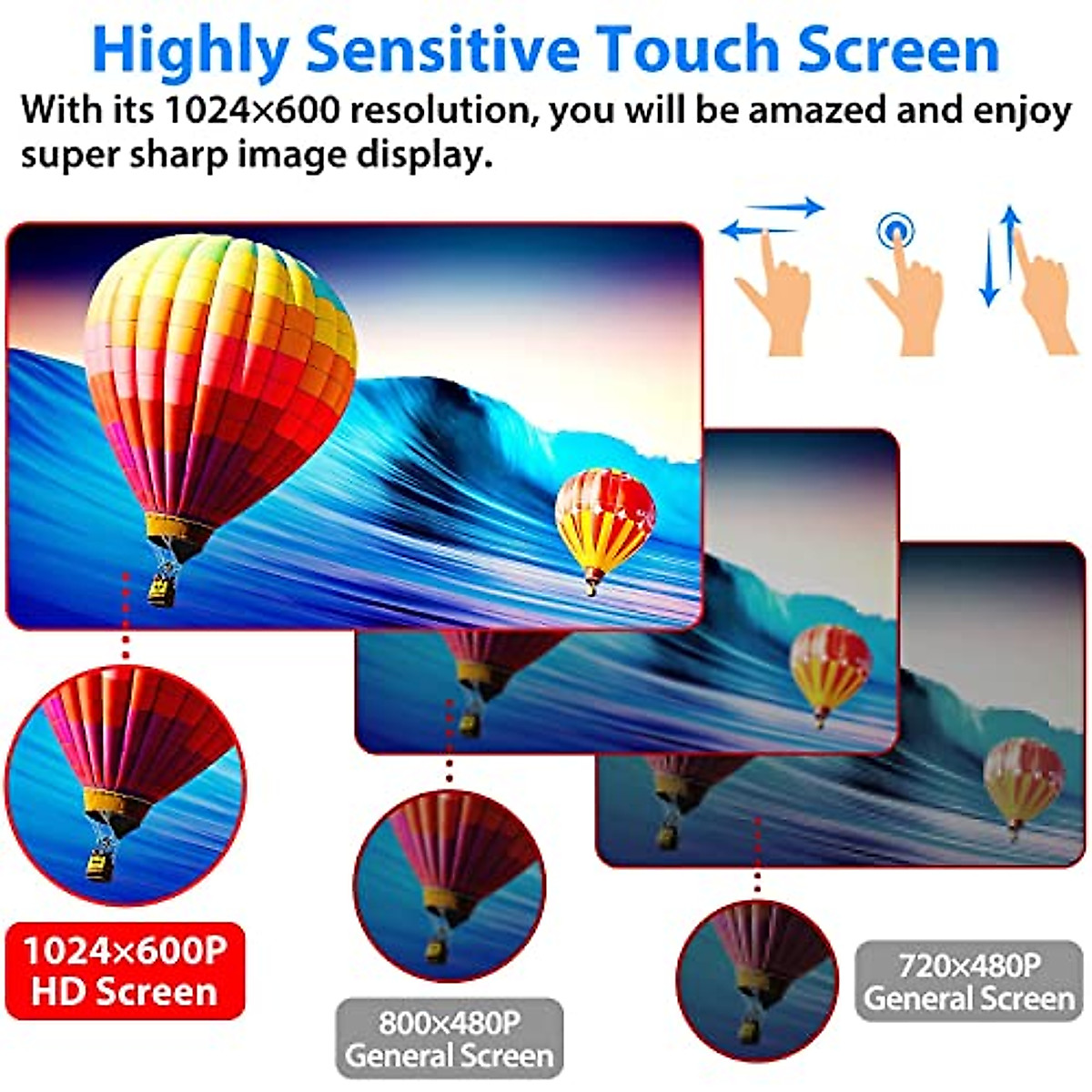 Highly Sensitive Touch Screen

With its 1024×600 resolution, you will be amazed and enjoy super sharp image display.

1024×600P
HD Screen

800×480P
General Screen

720×480P
General Screen